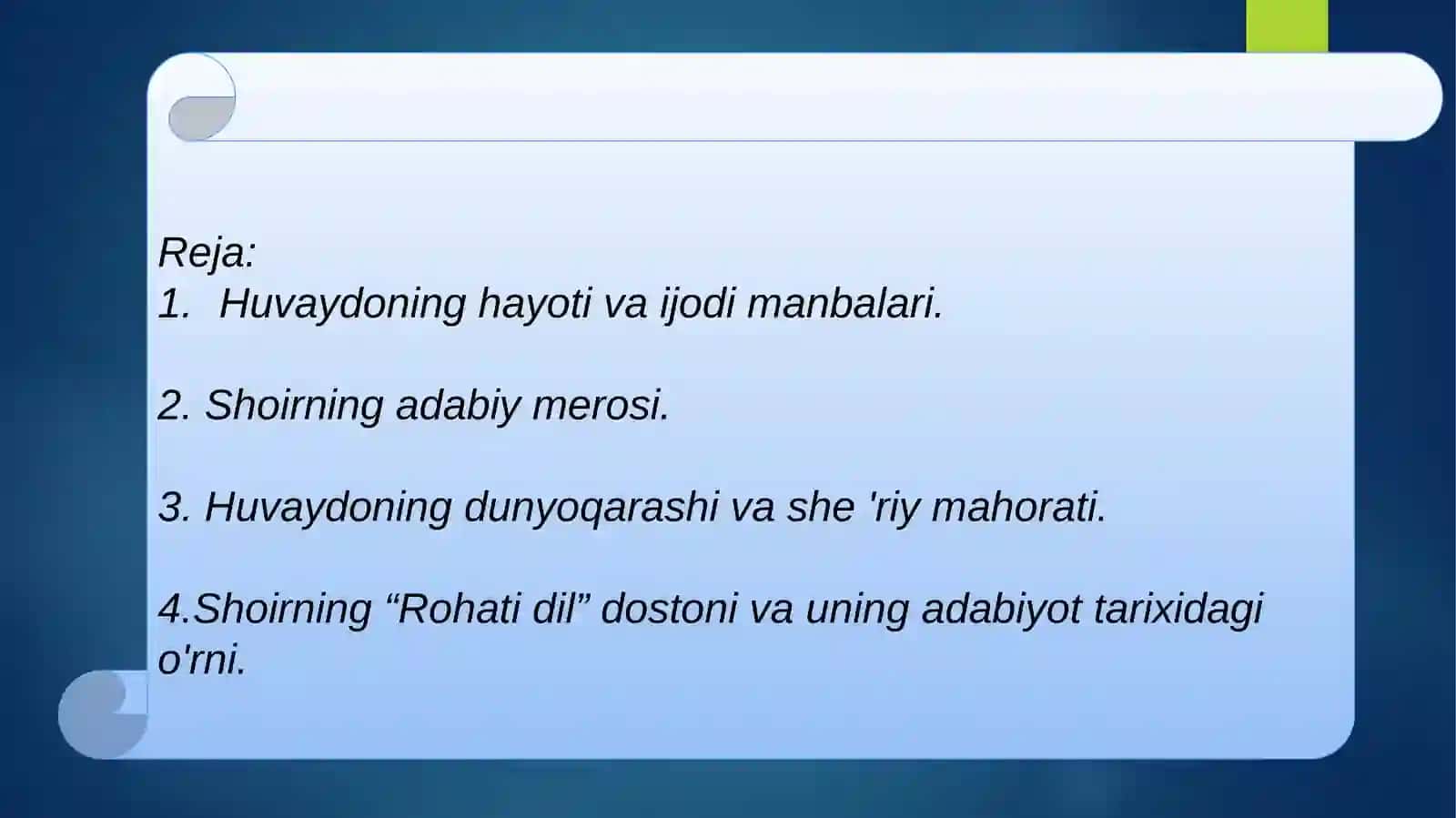 Reja:
1. Huvaydoning hayoti va ijodi manbalari.

2. Shoirning adabiy merosi.

3. Huvaydoning dunyoqarashi va she 'riy mahorati.

4.Shoirning “Rohati dil” dostoni va uning adabiyot tarixidagi o'rni.